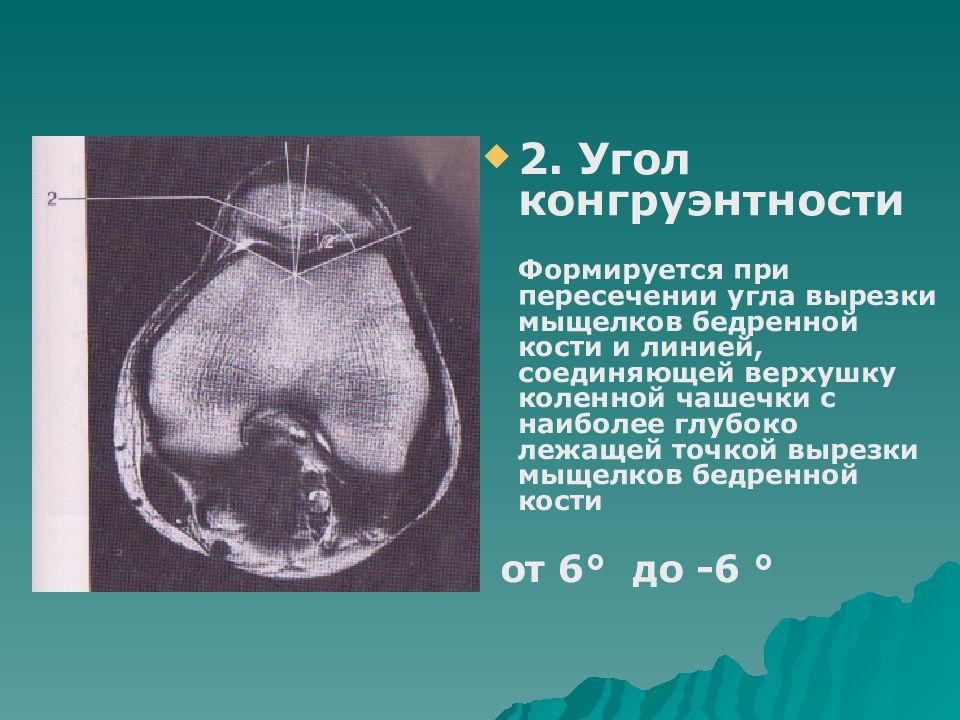 2

2. Угол конгруэнтности

Формируется при пересечении угла вырезки мыщелков бедренной кости и линией, соединяющей верхушку коленной чашечки с наиболее глубоко лежащей точкой вырезки мыщелков бедренной кости

от 6° до -6 °